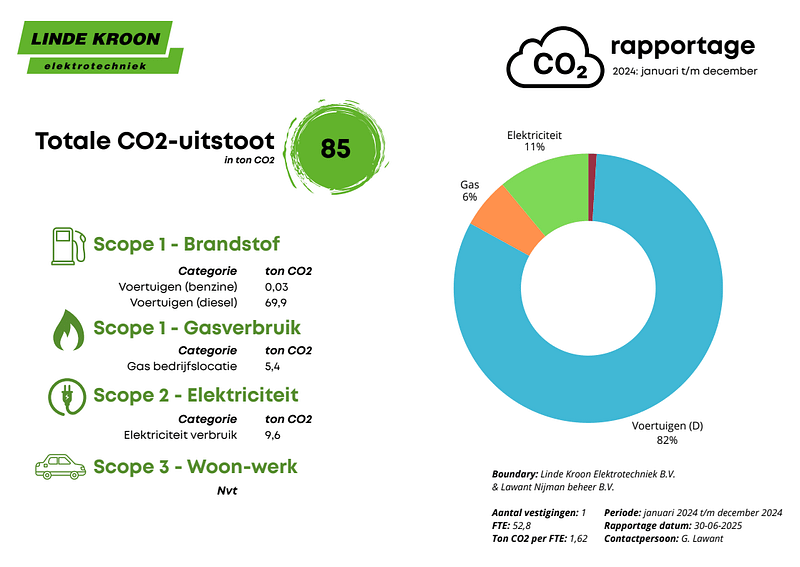 LINDE KROON
elektrotechniek

$CO_2$ rapportage
2024: januari t/m december

Totale CO2-uitstoot
in ton CO2
85

Scope 1 - Brandstof

| Categorie | ton CO2 |
|---|---|
| Voertuigen (benzine) | 0,03 |
| Voertuigen (diesel) | 69,9 |

Scope 1 - Gasverbruik

| Categorie | ton CO2 |
|---|---|
| Gas bedrijfslocatie | 5,4 |

Scope 2 - Elektriciteit

| Categorie | ton CO2 |
|---|---|
| Elektriciteit verbruik | 9,6 |

Scope 3 - Woon-werk
Nvt

Elektriciteit
11%
Gas
6%
Voertuigen (D)
82%

Boundary: Linde Kroon Elektrotechniek B.V. & Lawant Nijman beheer B.V.

Aantal vestigingen: 1
FTE: 52,8
Ton CO2 per FTE: 1,62

Periode: januari 2024 t/m december 2024
Rapportage datum: 30-06-2025
Contactpersoon: G. Lawant